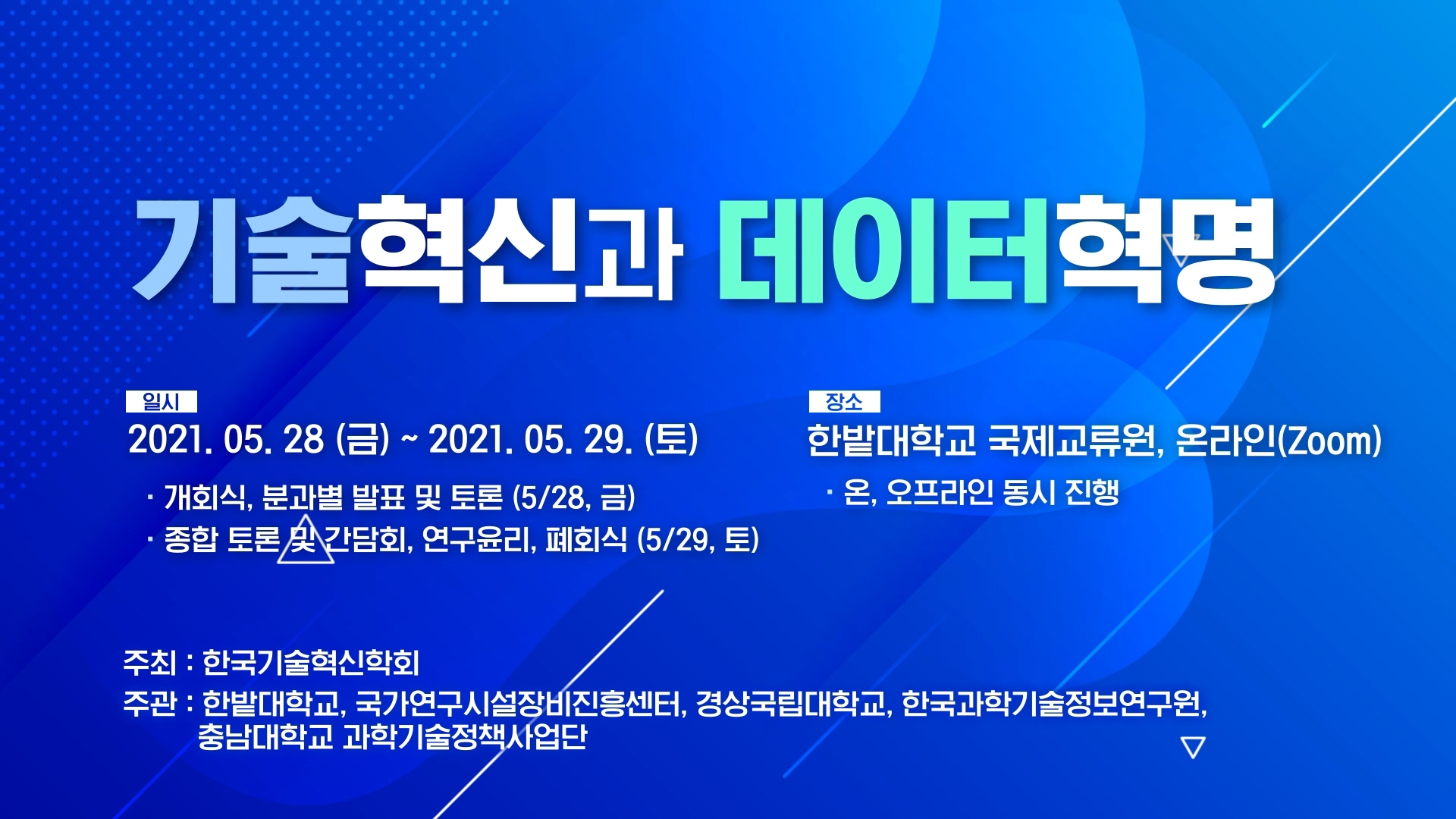 기술혁신과 데이터혁명

일시
2021. 05. 28 (금) ~ 2021. 05. 29. (토)
· 개회식, 분과별 발표 및 토론 (5/28, 금)
· 종합 토론 및 간담회, 연구윤리, 폐회식 (5/29, 토)

장소
한밭대학교 국제교류원, 온라인(Zoom)
· 온, 오프라인 동시 진행

주최 : 한국기술혁신학회
주관 : 한밭대학교, 국가연구시설장비진흥센터, 경상국립대학교, 한국과학기술정보연구원, 충남대학교 과학기술정책사업단